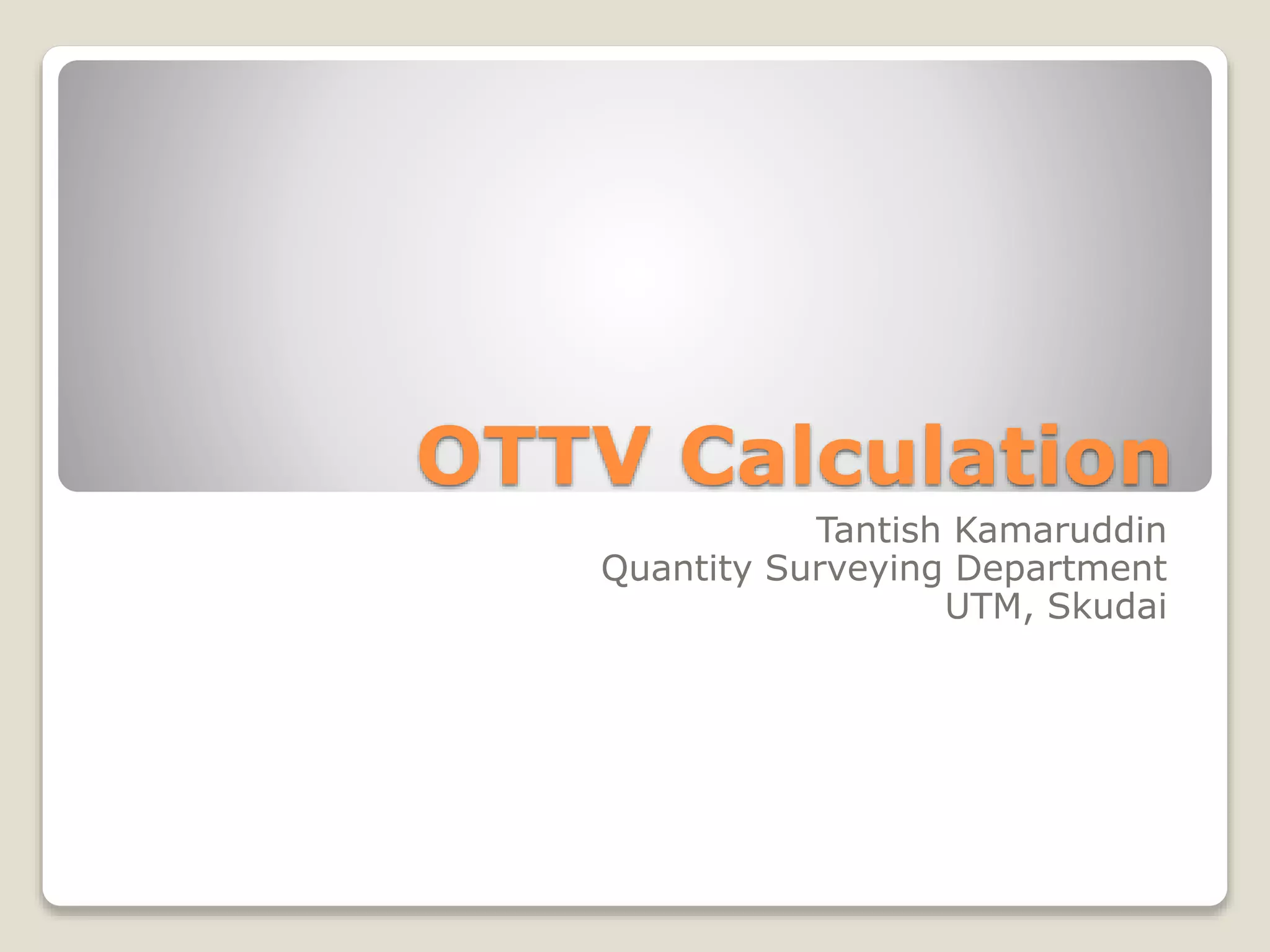 OTTV Calculation

Tantish Kamaruddin
Quantity Surveying Department
UTM, Skudai